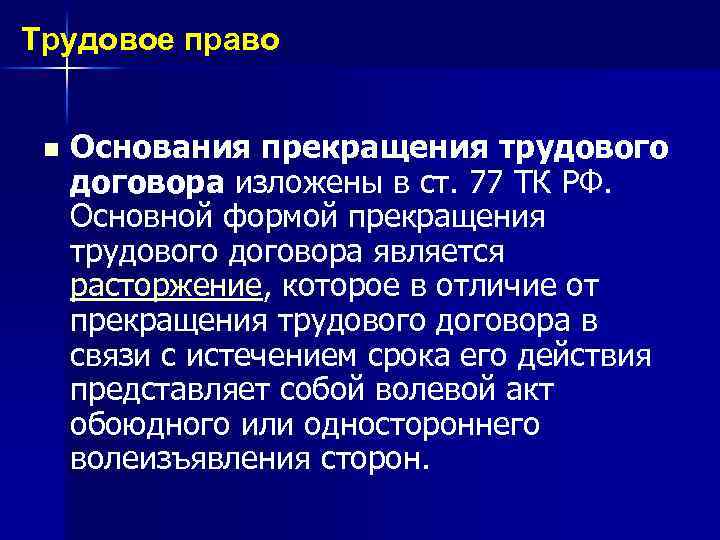 Трудовое право

Основания прекращения трудового договора изложены в ст. 77 ТК РФ. Основной формой прекращения трудового договора является расторжение, которое в отличие от прекращения трудового договора в связи с истечением срока его действия представляет собой волевой акт обоюдного или одностороннего волеизъявления сторон.